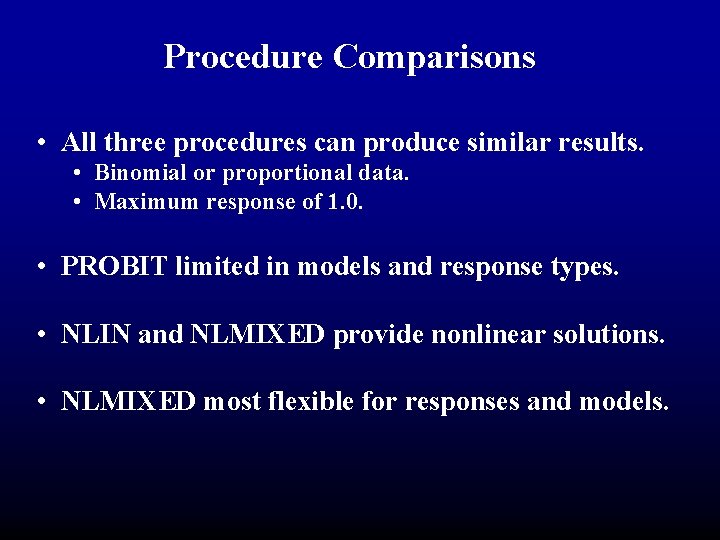 Procedure Comparisons

• All three procedures can produce similar results.
• Binomial or proportional data.
• Maximum response of 1.0.

• PROBIT limited in models and response types.

• NLIN and NLMIXED provide nonlinear solutions.

• NLMIXED most flexible for responses and models.